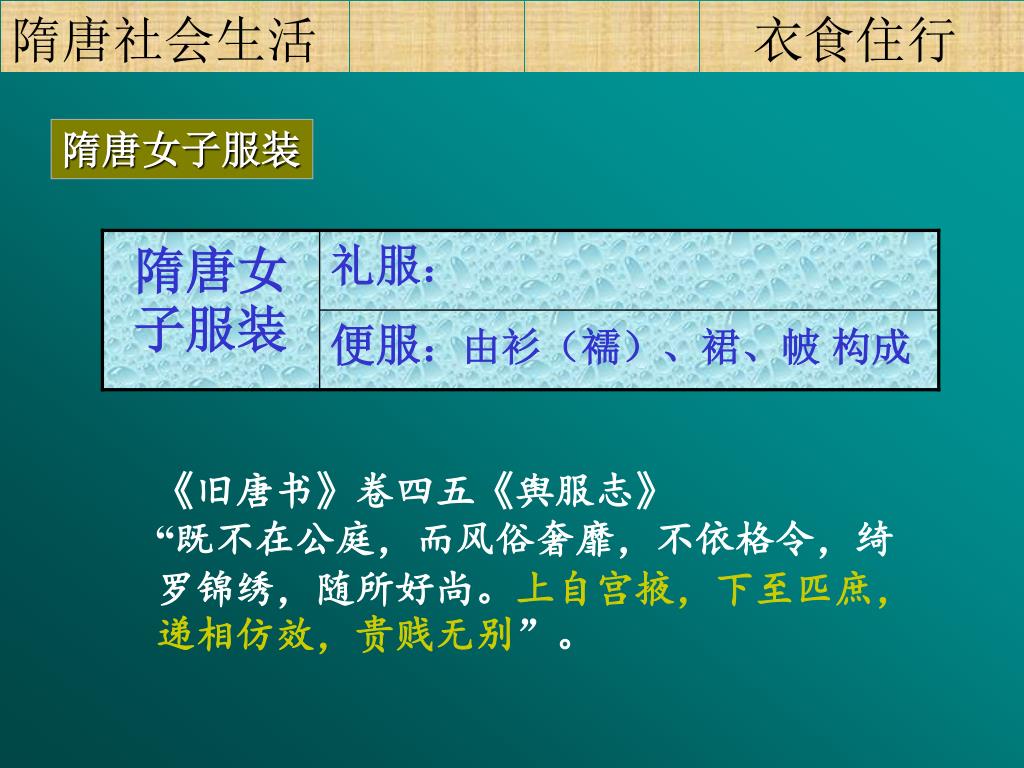 隋唐社会生活　　衣食住行

隋唐女子服装

| 隋唐女子服装 | 礼服： |
|---|---|
| | 便服：由衫（襦）、裙、帔 构成 |

《旧唐书》卷四五《舆服志》
“既不在公庭，而风俗奢靡，不依格令，绮罗锦绣，随所好尚。上自宫掖，下至匹庶，递相仿效，贵贱无别”。